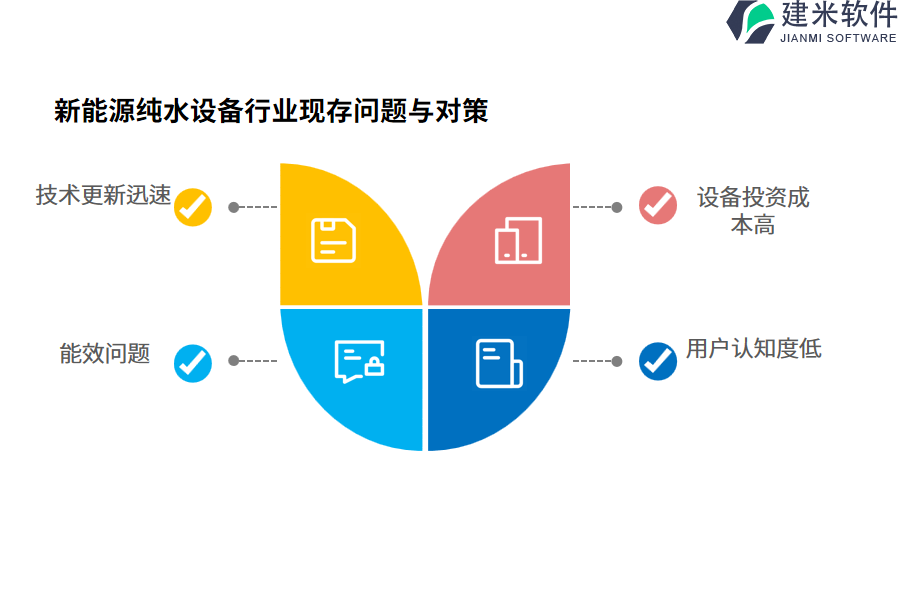 建米软件
JIANMI SOFTWARE

新能源纯水设备行业现存问题与对策

技术更新迅速

设备投资成本高

能效问题

用户认知度低